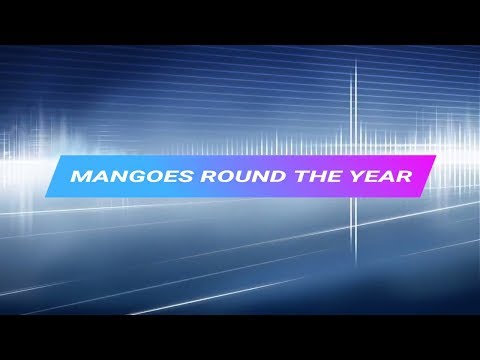 MANGOES ROUND THE YEAR